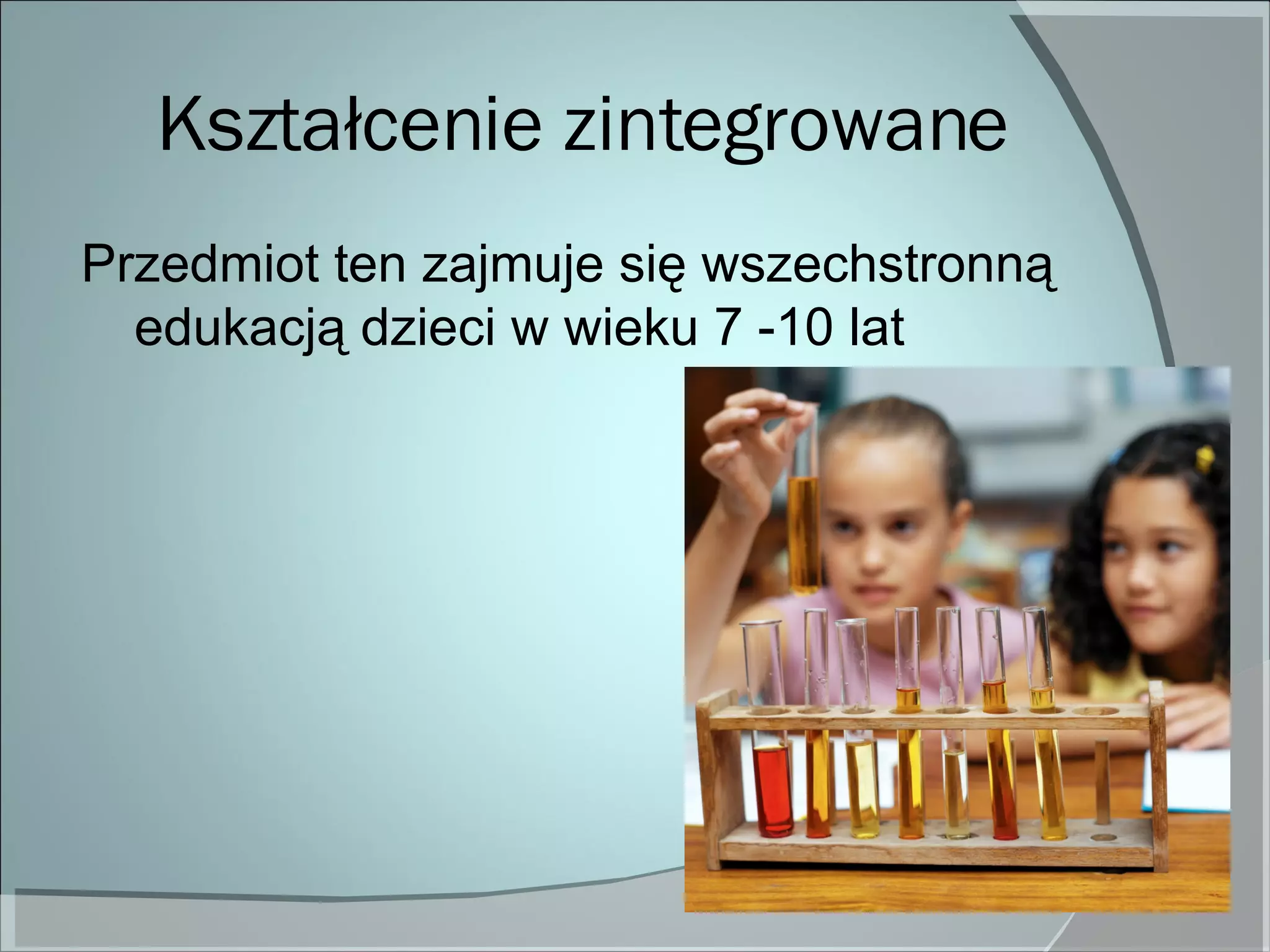 Kształcenie zintegrowane

Przedmiot ten zajmuje się wszechstronną edukacją dzieci w wieku 7 -10 lat